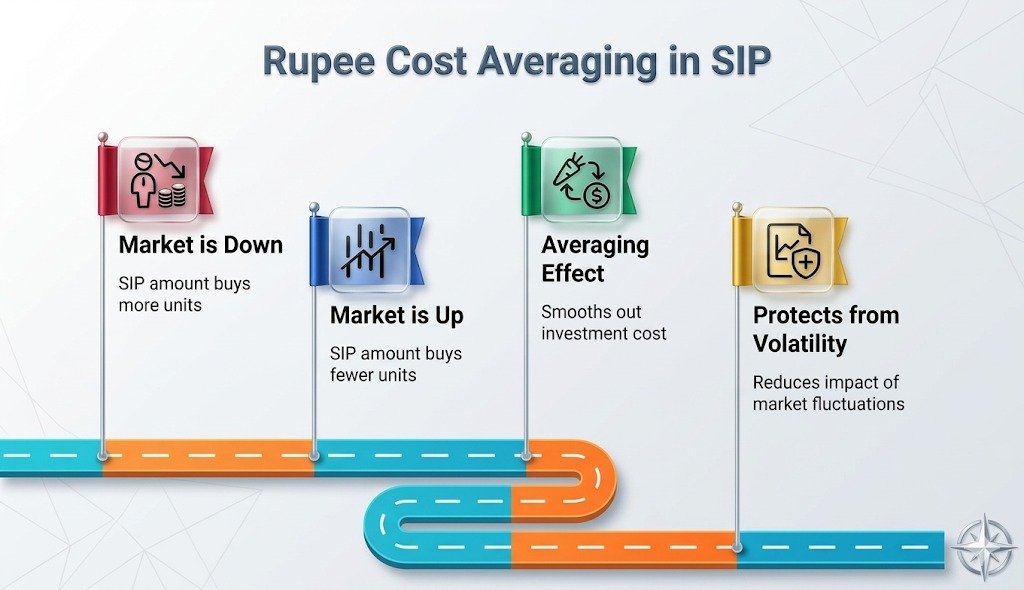 Rupee Cost Averaging in SIP

Market is Down

SIP amount buys more units

Market is Up

SIP amount buys fewer units

Averaging Effect

Smooths out investment cost

Protects from Volatility

Reduces impact of market fluctuations